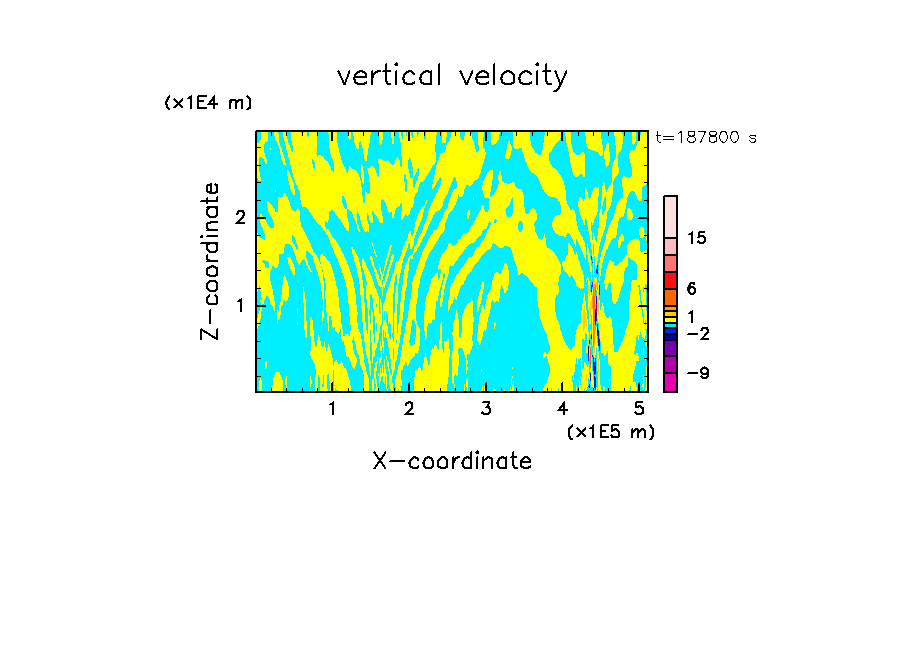 vertical velocity

(x1E4 m)

t=187800 s

Z-coordinate

2

1

15

6

1

−2

−9

1 2 3 4 5

(x1E5 m)

X-coordinate